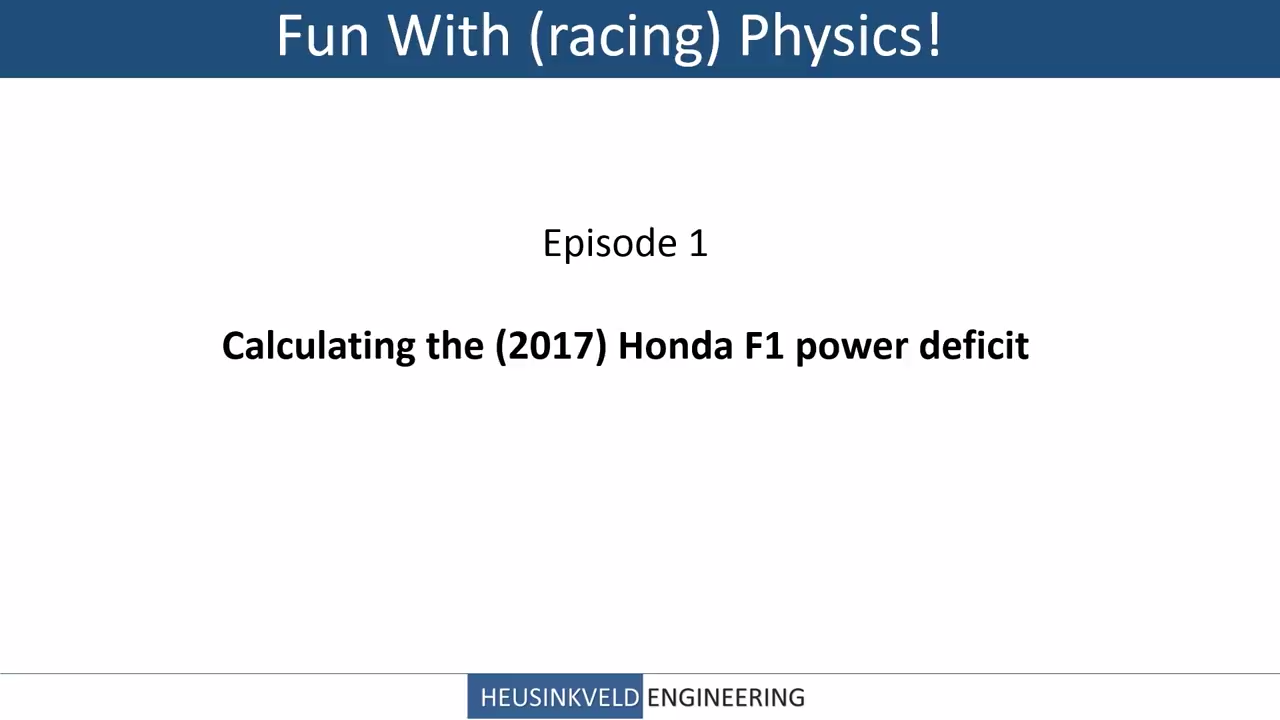 Fun With (racing) Physics!

Episode 1

Calculating the (2017) Honda F1 power deficit

HEUSINKVELD ENGINEERING